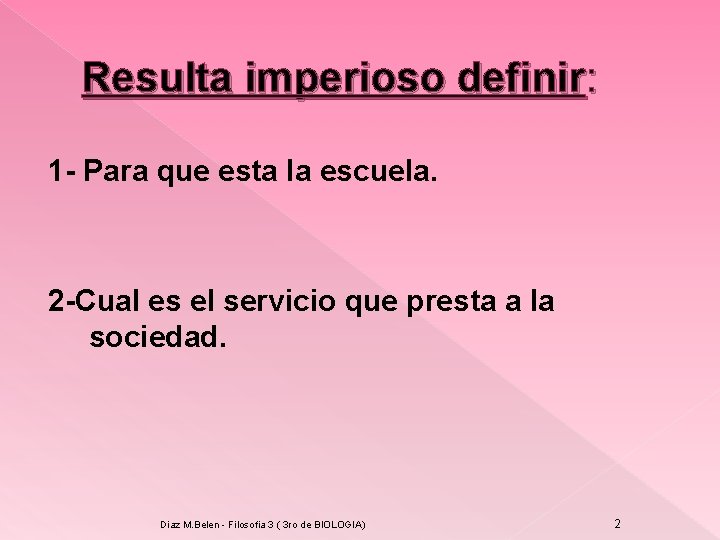 Resulta imperioso definir:

1- Para que esta la escuela.

2-Cual es el servicio que presta a la sociedad.

Diaz M.Belen - Filosofia 3 ( 3ro de BIOLOGIA)

2